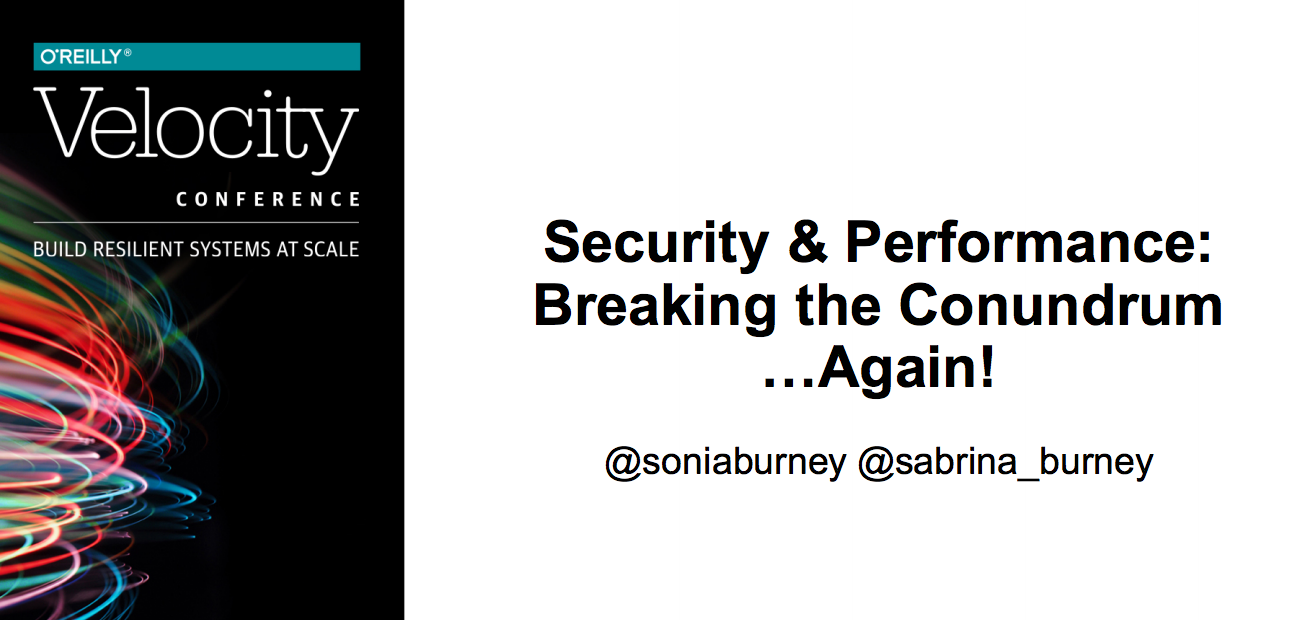 O'REILLY®
Velocity
CONFERENCE
BUILD RESILIENT SYSTEMS AT SCALE

Security & Performance: Breaking the Conundrum …Again!

@soniaburney @sabrina_burney